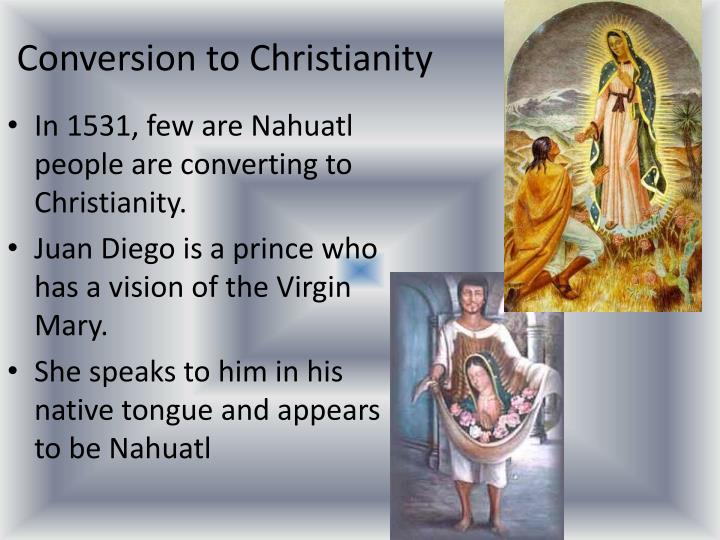 Conversion to Christianity

• In 1531, few are Nahuatl people are converting to Christianity.

• Juan Diego is a prince who has a vision of the Virgin Mary.

• She speaks to him in his native tongue and appears to be Nahuatl